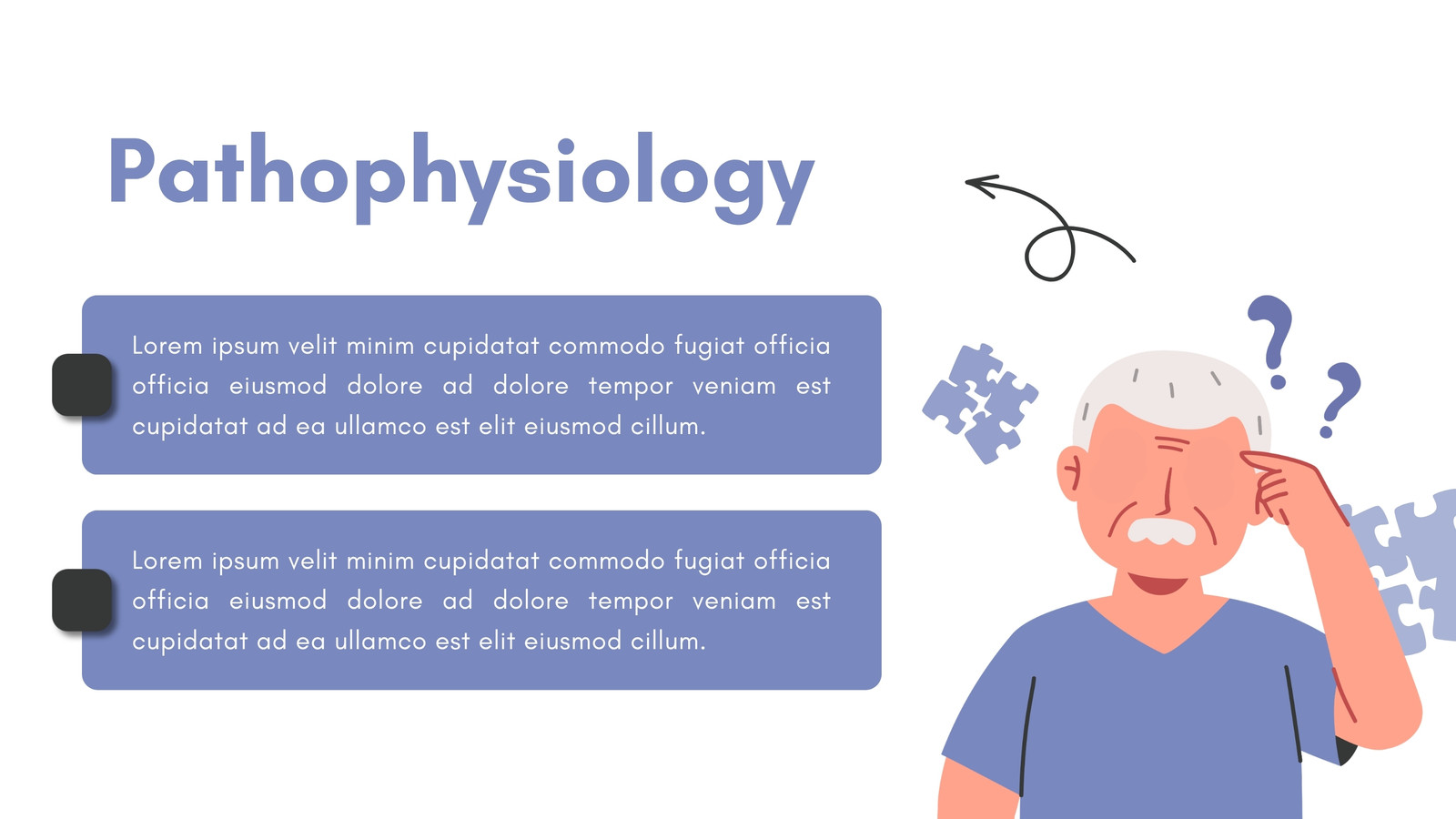 Pathophysiology

Lorem ipsum velit minim cupidatat commodo fugiat officia officia eiusmod dolore ad dolore tempor veniam est cupidatat ad ea ullamco est elit eiusmod cillum.

Lorem ipsum velit minim cupidatat commodo fugiat officia officia eiusmod dolore ad dolore tempor veniam est cupidatat ad ea ullamco est elit eiusmod cillum.

? ?